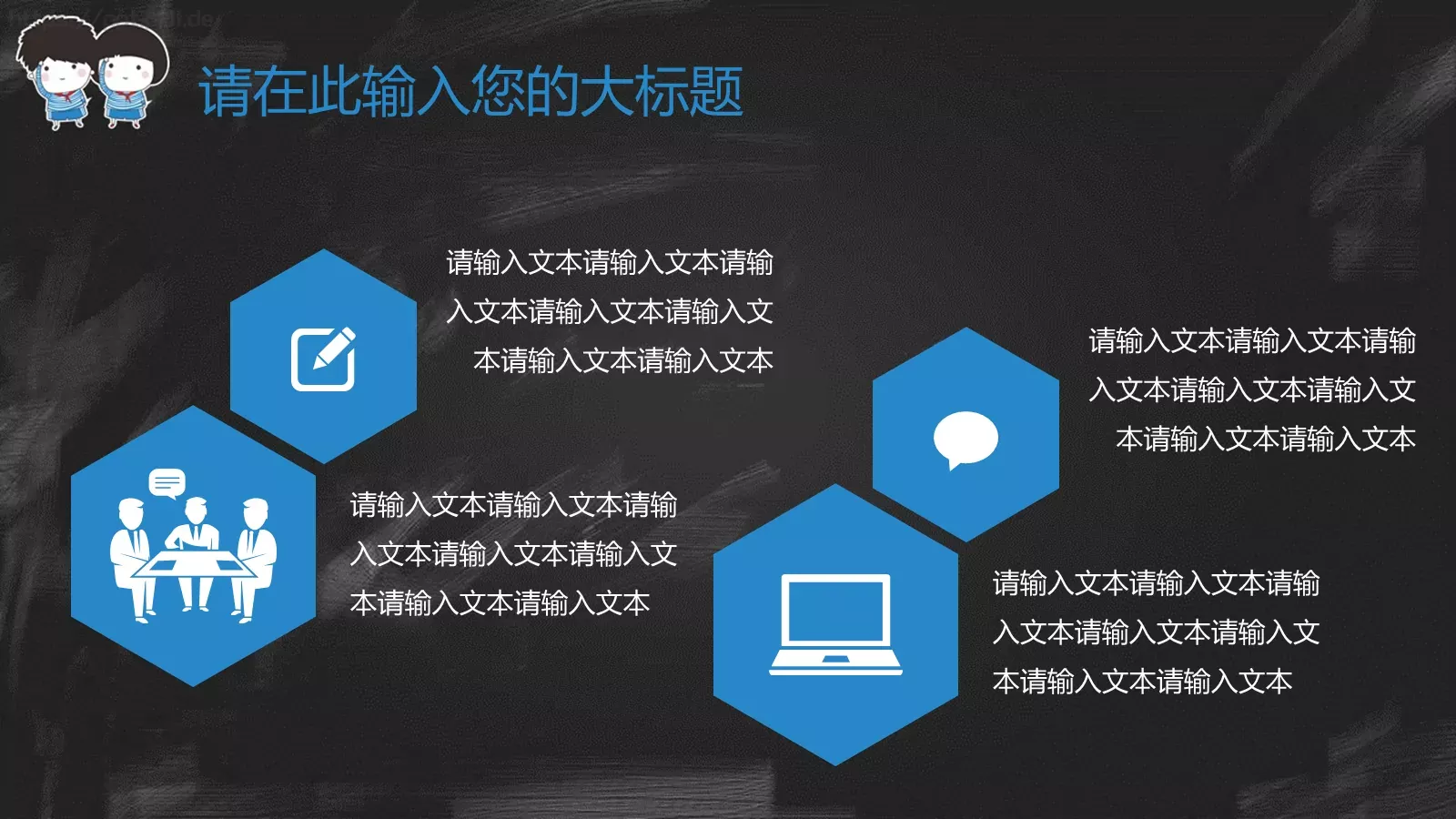 请在此输入您的大标题

请输入文本请输入文本请输入文本请输入文本请输入文本请输入文本请输入文本

请输入文本请输入文本请输入文本请输入文本请输入文本请输入文本请输入文本

请输入文本请输入文本请输入文本请输入文本请输入文本请输入文本请输入文本

请输入文本请输入文本请输入文本请输入文本请输入文本请输入文本请输入文本